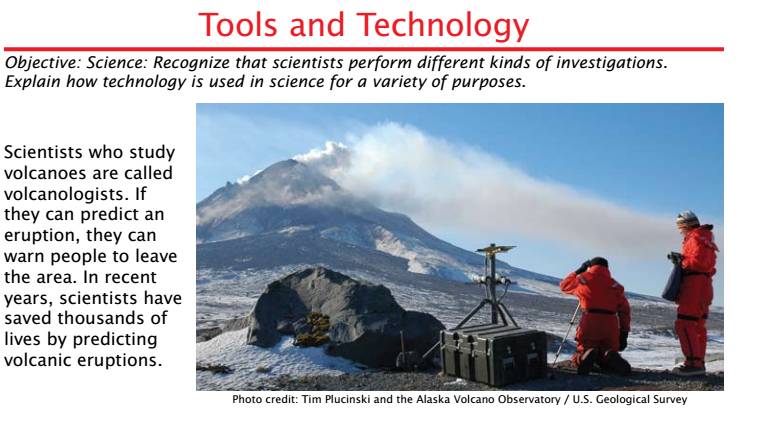 Tools and Technology

Objective: Science: Recognize that scientists perform different kinds of investigations. Explain how technology is used in science for a variety of purposes.

Scientists who study volcanoes are called volcanologists. If they can predict an eruption, they can warn people to leave the area. In recent years, scientists have saved thousands of lives by predicting volcanic eruptions.

Photo credit: Tim Plucinski and the Alaska Volcano Observatory / U.S. Geological Survey